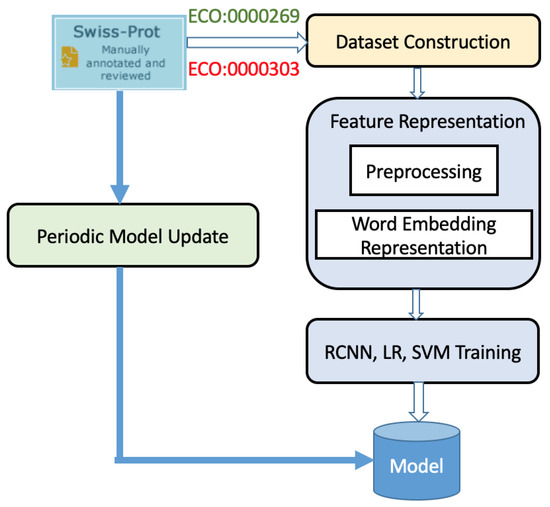 Swiss-Prot
Manually annotated and reviewed

ECO:0000269

ECO:0000303

Dataset Construction

Feature Representation

Preprocessing

Word Embedding Representation

RCNN, LR, SVM Training

Periodic Model Update

Model